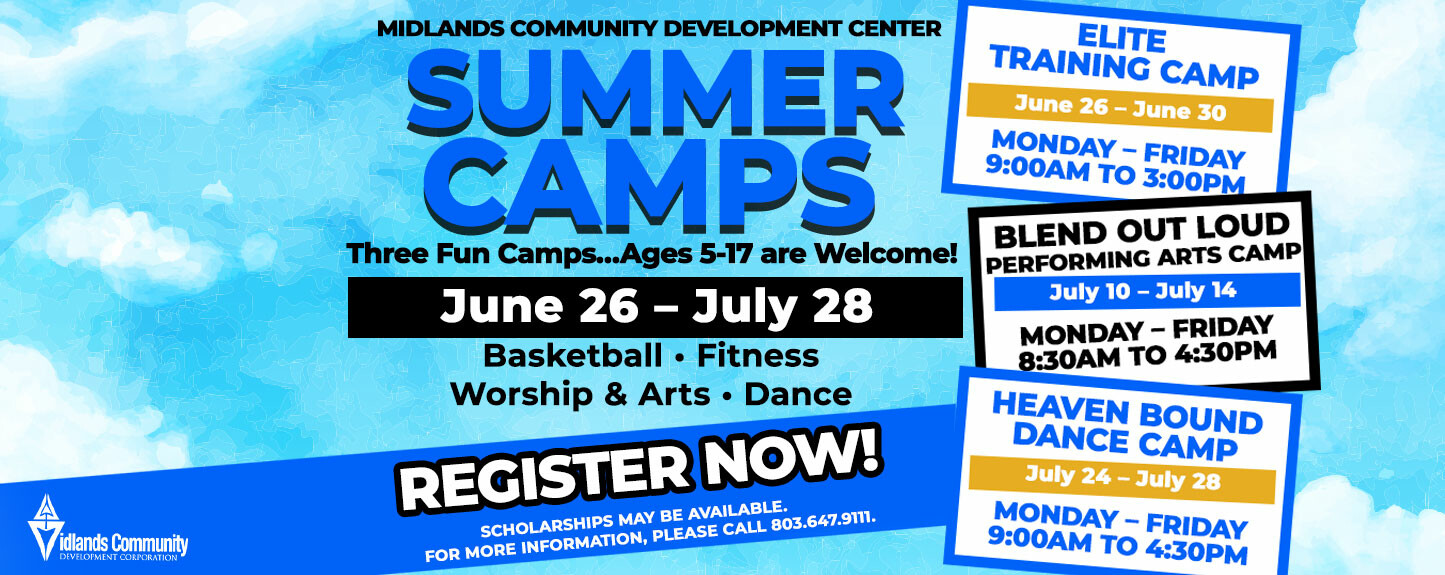 MIDLANDS COMMUNITY DEVELOPMENT CENTER

SUMMER CAMPS

Three Fun Camps...Ages 5-17 are Welcome!

June 26 – July 28

Basketball • Fitness
Worship & Arts • Dance

REGISTER NOW!

SCHOLARSHIPS MAY BE AVAILABLE.
FOR MORE INFORMATION, PLEASE CALL 803.647.9111.

Midlands Community
DEVELOPMENT CORPORATION

ELITE TRAINING CAMP
June 26 – June 30
MONDAY – FRIDAY
9:00AM TO 3:00PM

BLEND OUT LOUD PERFORMING ARTS CAMP
July 10 – July 14
MONDAY – FRIDAY
8:30AM TO 4:30PM

HEAVEN BOUND DANCE CAMP
July 24 – July 28
MONDAY – FRIDAY
9:00AM TO 4:30PM